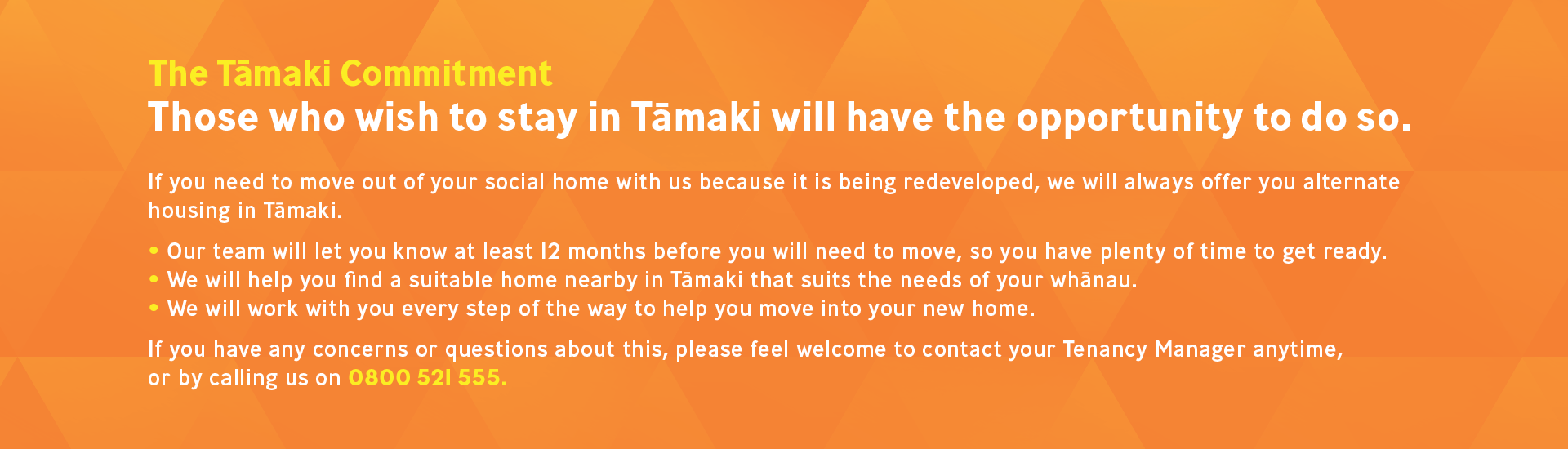 The Tāmaki Commitment
Those who wish to stay in Tāmaki will have the opportunity to do so.

If you need to move out of your social home with us because it is being redeveloped, we will always offer you alternate housing in Tāmaki.

• Our team will let you know at least 12 months before you will need to move, so you have plenty of time to get ready.
• We will help you find a suitable home nearby in Tāmaki that suits the needs of your whānau.
• We will work with you every step of the way to help you move into your new home.

If you have any concerns or questions about this, please feel welcome to contact your Tenancy Manager anytime, or by calling us on 0800 521 555.